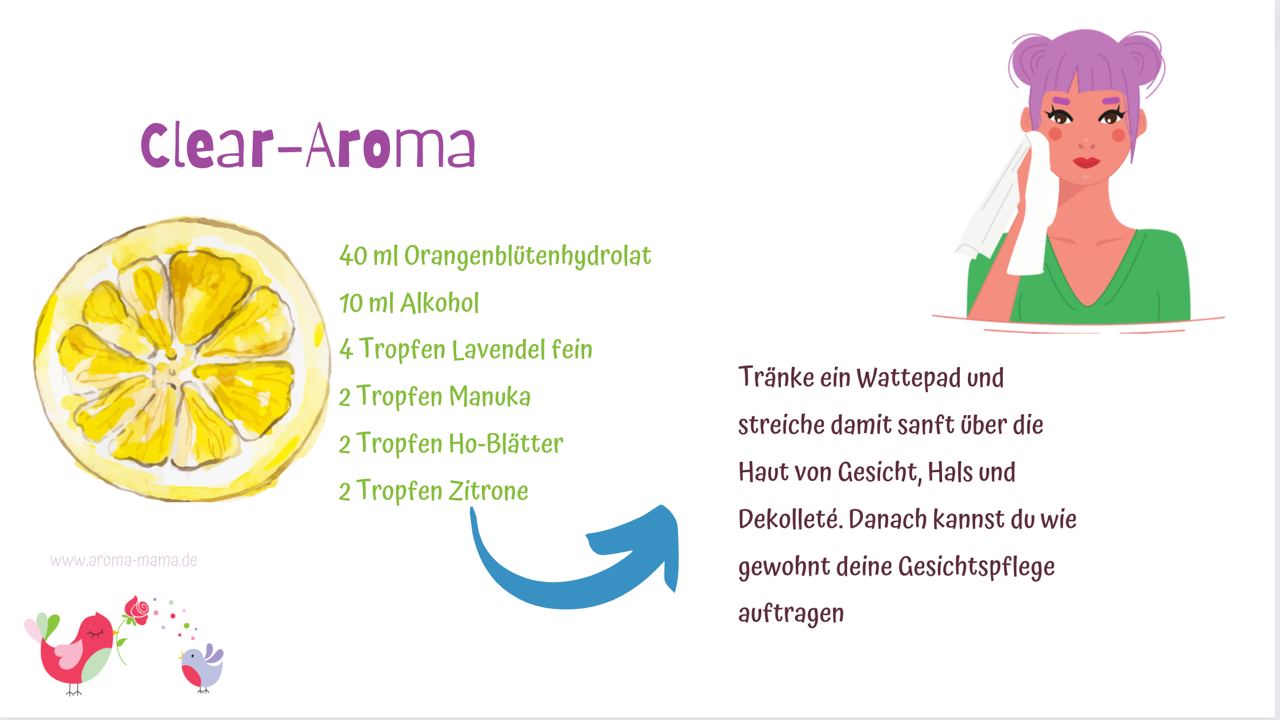 Clear-Aroma

40 ml Orangenblütenhydrolat
10 ml Alkohol
4 Tropfen Lavendel fein
2 Tropfen Manuka
2 Tropfen Ho-Blätter
2 Tropfen Zitrone

www.aroma-mama.de

Tränke ein Wattepad und streiche damit sanft über die Haut von Gesicht, Hals und Dekolleté. Danach kannst du wie gewohnt deine Gesichtspflege auftragen